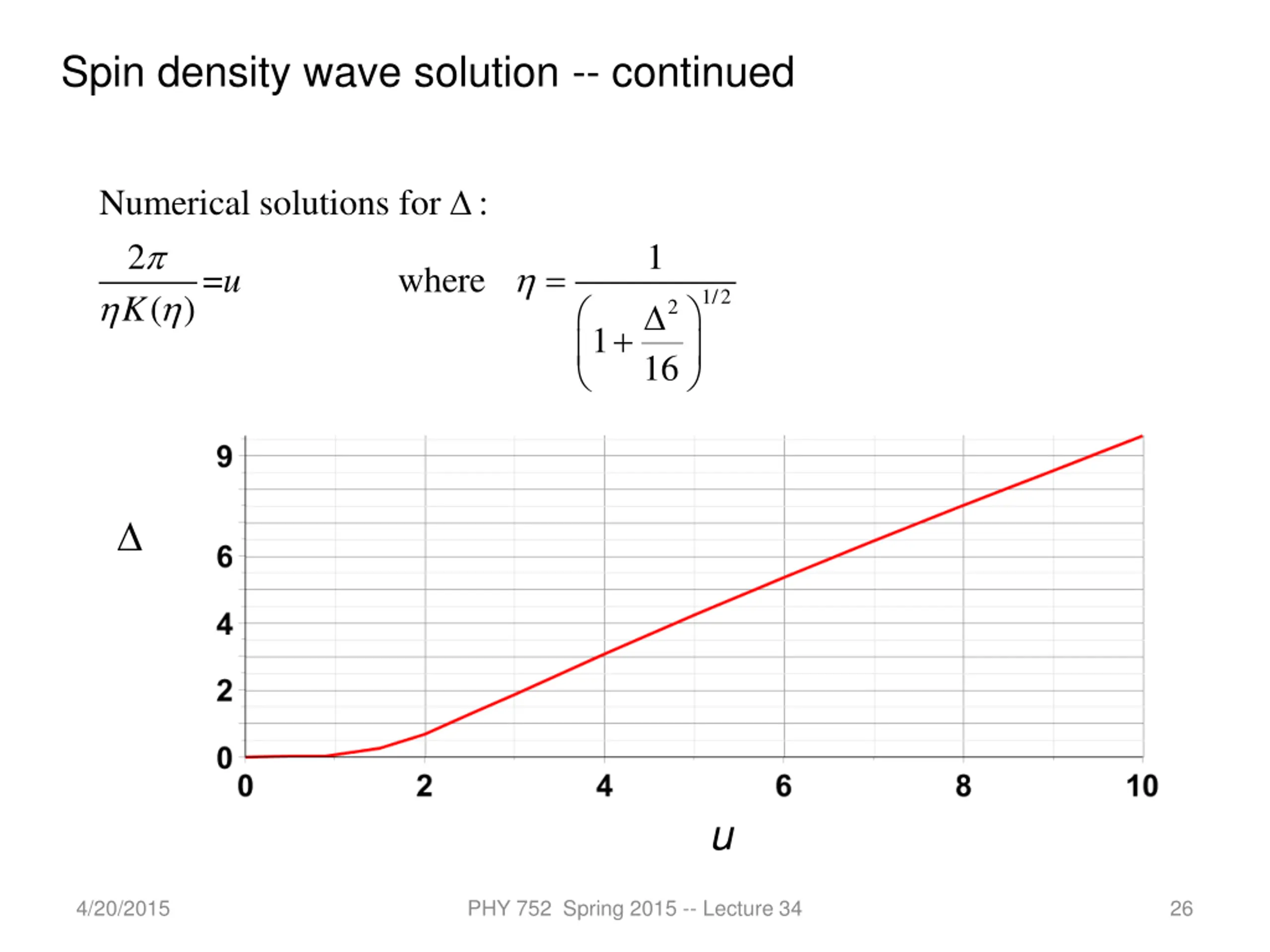 Spin density wave solution -- continued

Numerical solutions for $\Delta$ :

$\frac{2\pi}{\eta K(\eta)} = u$ where $\eta = \frac{1}{\left(1+\frac{\Delta^2}{16}\right)^{1/2}}$

9
6
4
2
0
$\Delta$
0
2
4
6
8
10
$u$

4/20/2015
PHY 752 Spring 2015 -- Lecture 34
26